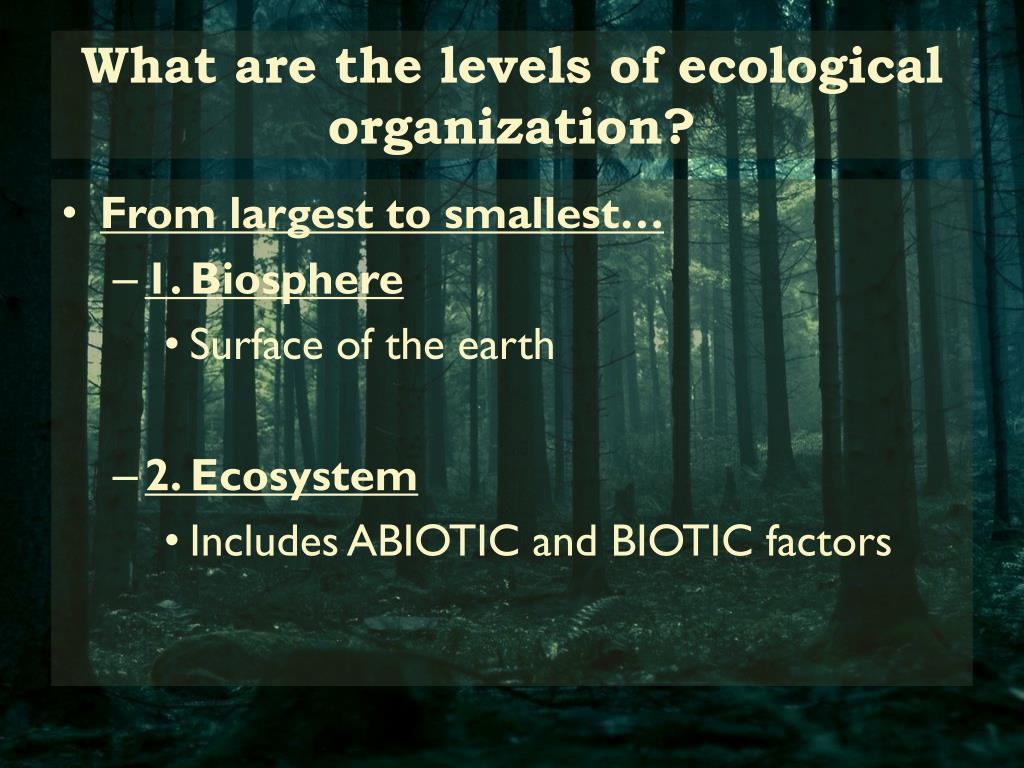 What are the levels of ecological organization?

• From largest to smallest…
– 1. Biosphere
• Surface of the earth

– 2. Ecosystem
• Includes ABIOTIC and BIOTIC factors